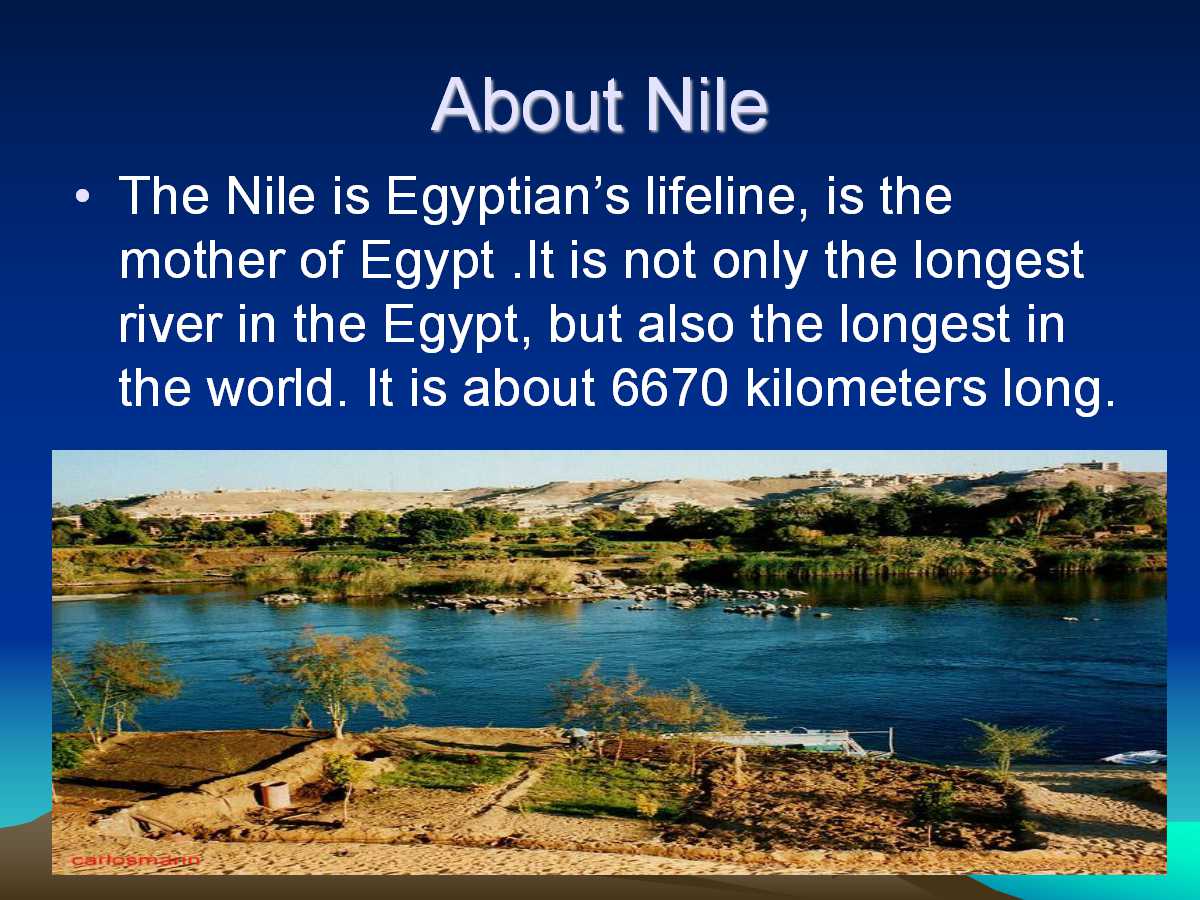 About Nile

• The Nile is Egyptian’s lifeline, is the mother of Egypt .It is not only the longest river in the Egypt, but also the longest in the world. It is about 6670 kilometers long.

carlosmarin